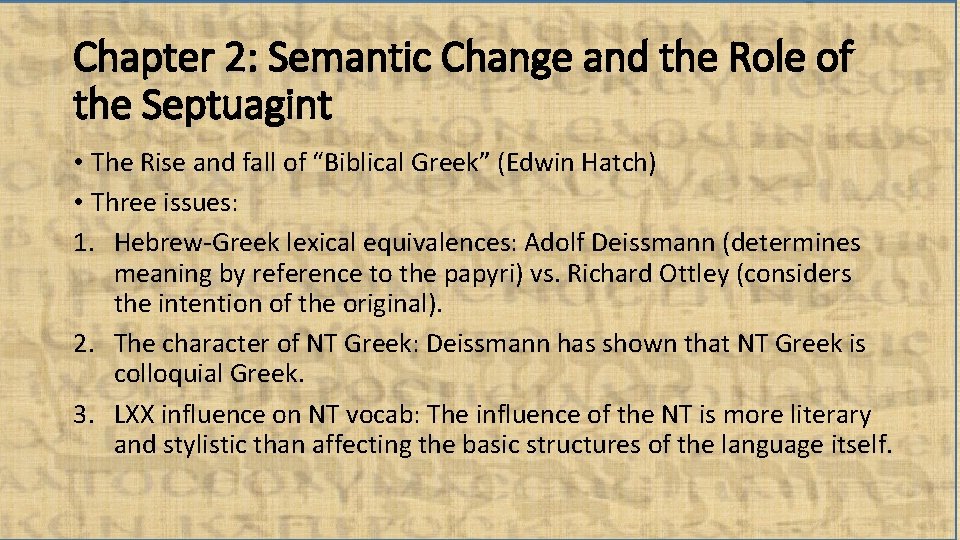 Chapter 2: Semantic Change and the Role of the Septuagint

• The Rise and fall of "Biblical Greek" (Edwin Hatch)
• Three issues:
1. Hebrew-Greek lexical equivalences: Adolf Deissmann (determines meaning by reference to the papyri) vs. Richard Ottley (considers the intention of the original).
2. The character of NT Greek: Deissmann has shown that NT Greek is colloquial Greek.
3. LXX influence on NT vocab: The influence of the NT is more literary and stylistic than affecting the basic structures of the language itself.